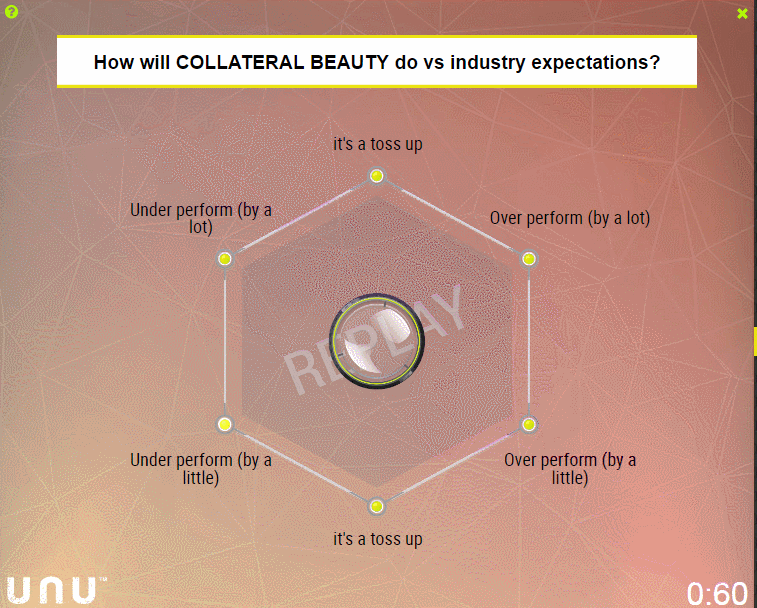 ?

×

How will COLLATERAL BEAUTY do vs industry expectations?

it's a toss up

Under perform (by a lot)

Over perform (by a lot)

REPLAY

Under perform (by a little)

Over perform (by a little)

it's a toss up

UNU™

0:60